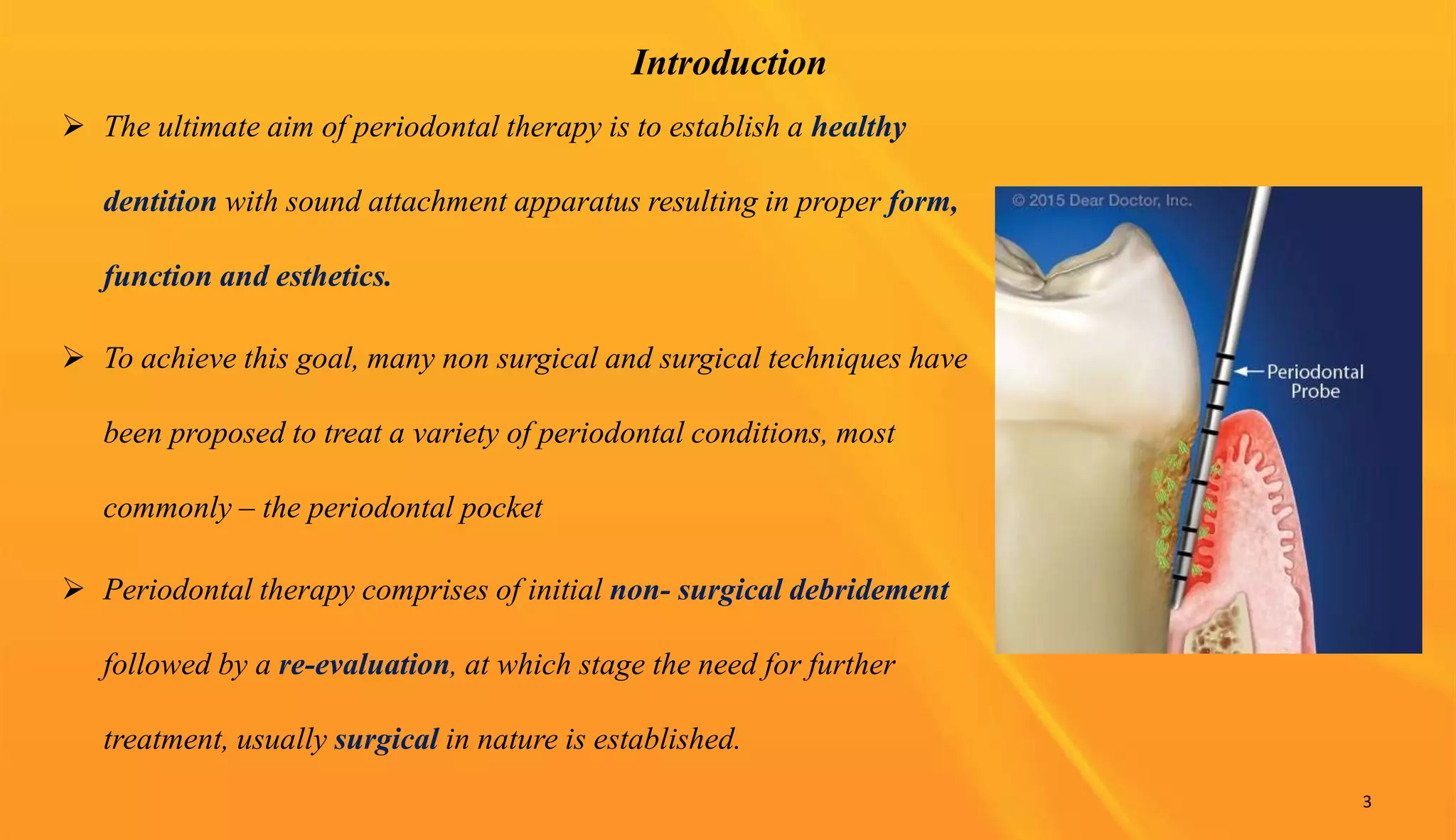 Introduction

➢ The ultimate aim of periodontal therapy is to establish a healthy dentition with sound attachment apparatus resulting in proper form, function and esthetics.

➢ To achieve this goal, many non surgical and surgical techniques have been proposed to treat a variety of periodontal conditions, most commonly – the periodontal pocket

➢ Periodontal therapy comprises of initial non- surgical debridement followed by a re-evaluation, at which stage the need for further treatment, usually surgical in nature is established.

© 2015 Dear Doctor, Inc.

Periodontal Probe

3